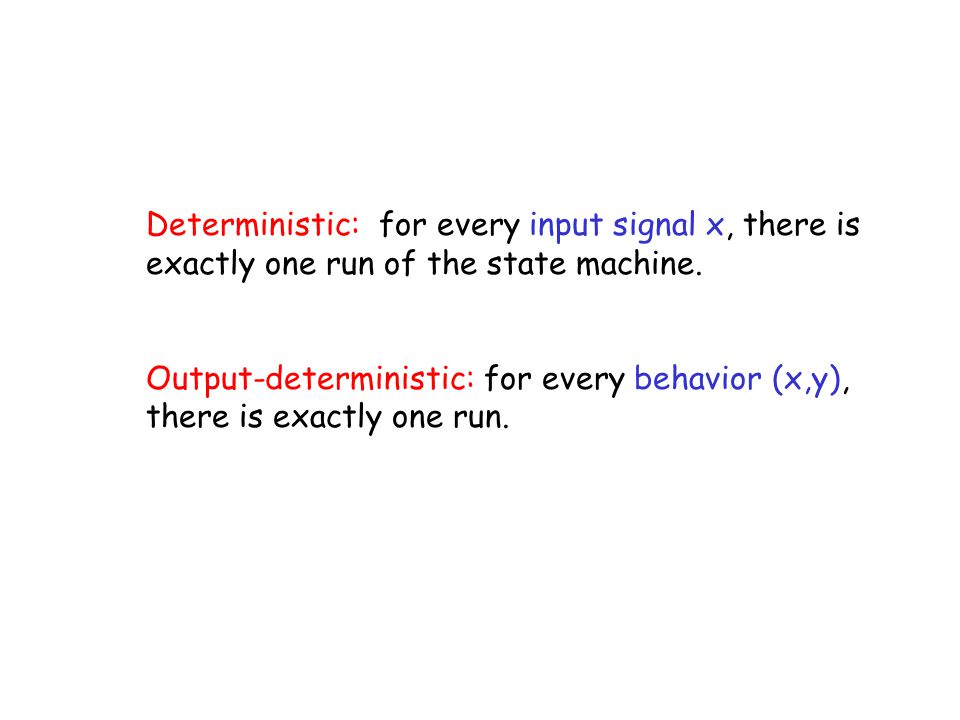 Deterministic: for every input signal x, there is exactly one run of the state machine.

Output-deterministic: for every behavior (x,y), there is exactly one run.